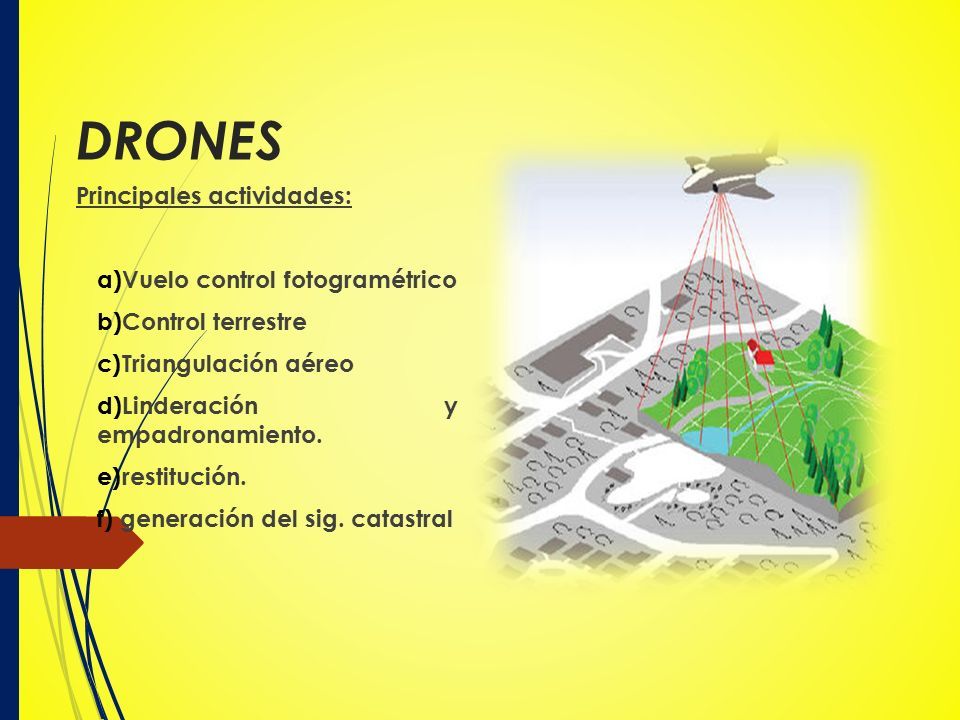 DRONES

Principales actividades:

a)Vuelo control fotogramétrico

b)Control terrestre

c)Triangulación aéreo

d)Linderación y empadronamiento.

e)restitución.

f) generación del sig. catastral